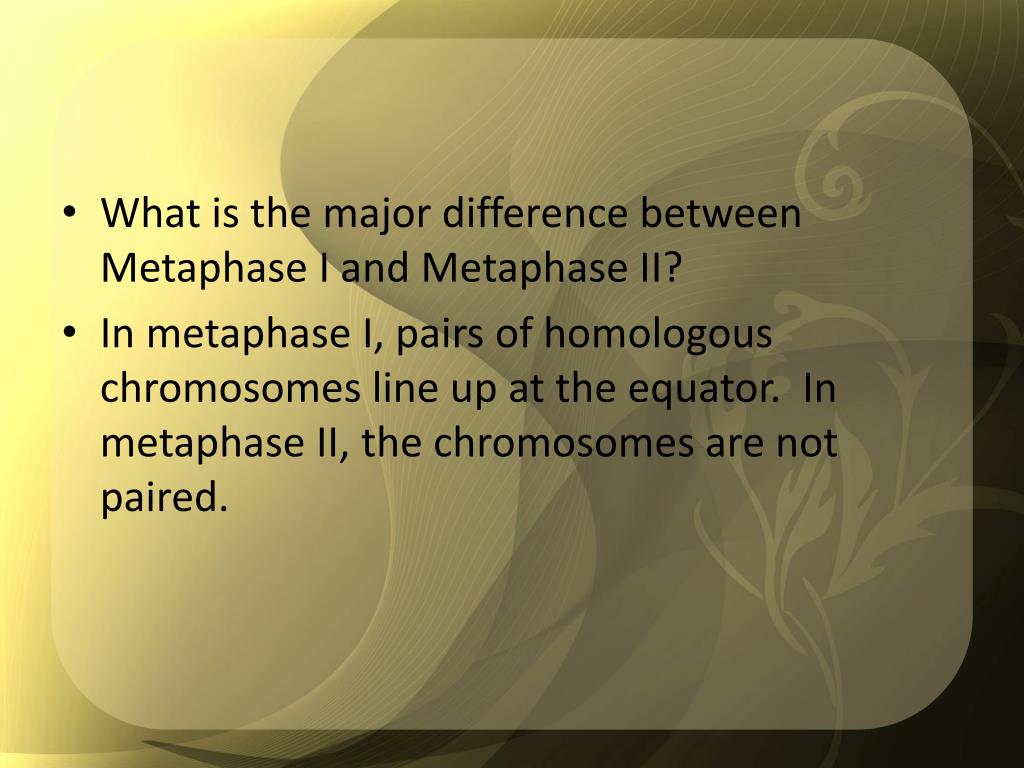 • What is the major difference between Metaphase I and Metaphase II?
• In metaphase I, pairs of homologous chromosomes line up at the equator. In metaphase II, the chromosomes are not paired.